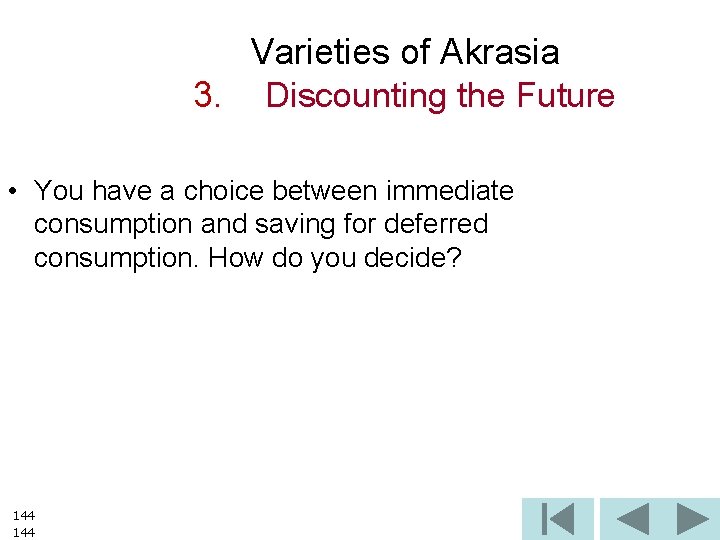 Varieties of Akrasia
3. Discounting the Future

• You have a choice between immediate consumption and saving for deferred consumption. How do you decide?

144
144